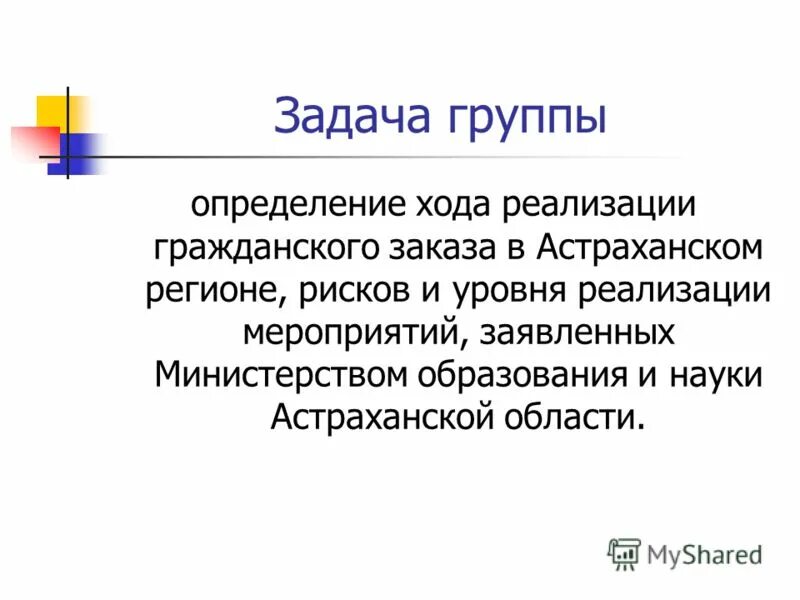 Задача группы

определение хода реализации гражданского заказа в Астраханском регионе, рисков и уровня реализации мероприятий, заявленных Министерством образования и науки Астраханской области.

MyShared